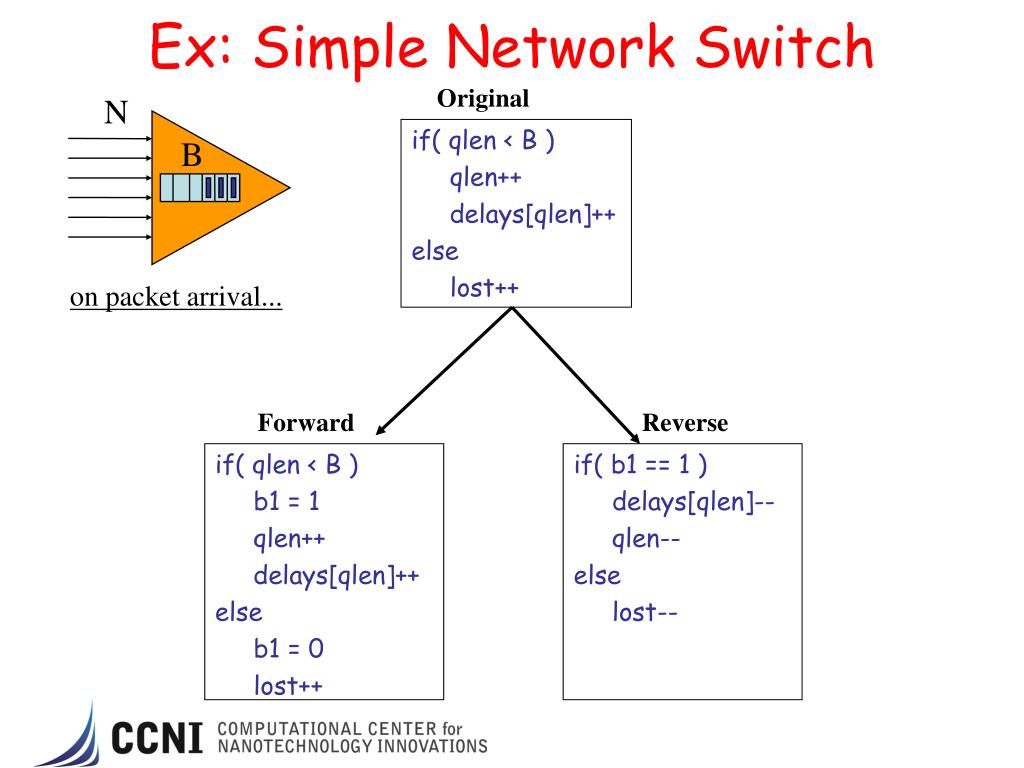 Ex: Simple Network Switch

N

B

on packet arrival...

Original

if( qlen < B )
qlen++
delays[qlen]++
else
lost++

Forward

if( qlen < B )
b1 = 1
qlen++
delays[qlen]++
else
b1 = 0
lost++

Reverse

if( b1 == 1 )
delays[qlen]--
qlen--
else
lost--

CCNI COMPUTATIONAL CENTER for NANOTECHNOLOGY INNOVATIONS